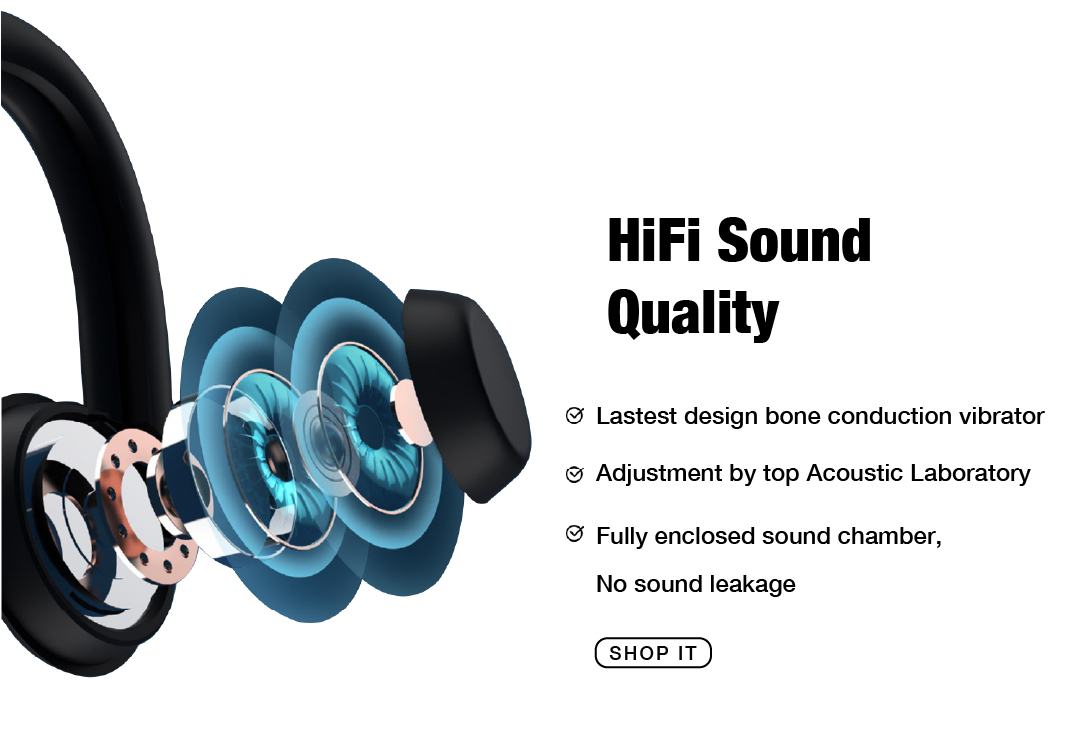 HiFi Sound Quality

Lastest design bone conduction vibrator

Adjustment by top Acoustic Laboratory

Fully enclosed sound chamber, No sound leakage

SHOP IT